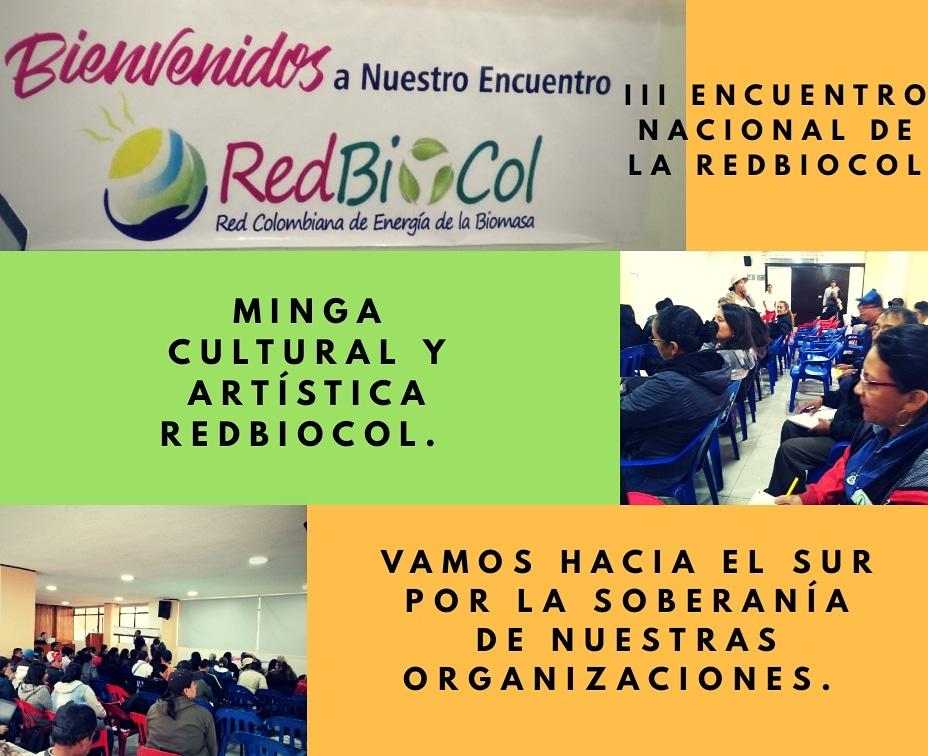 Bienvenidos a Nuestro Encuentro

RedBioCol
Red Colombiana de Energía de la Biomasa

III ENCUENTRO NACIONAL DE LA REDBIOCOL

MINGA CULTURAL Y ARTÍSTICA REDBIOCOL.

VAMOS HACIA EL SUR POR LA SOBERANÍA DE NUESTRAS ORGANIZACIONES.